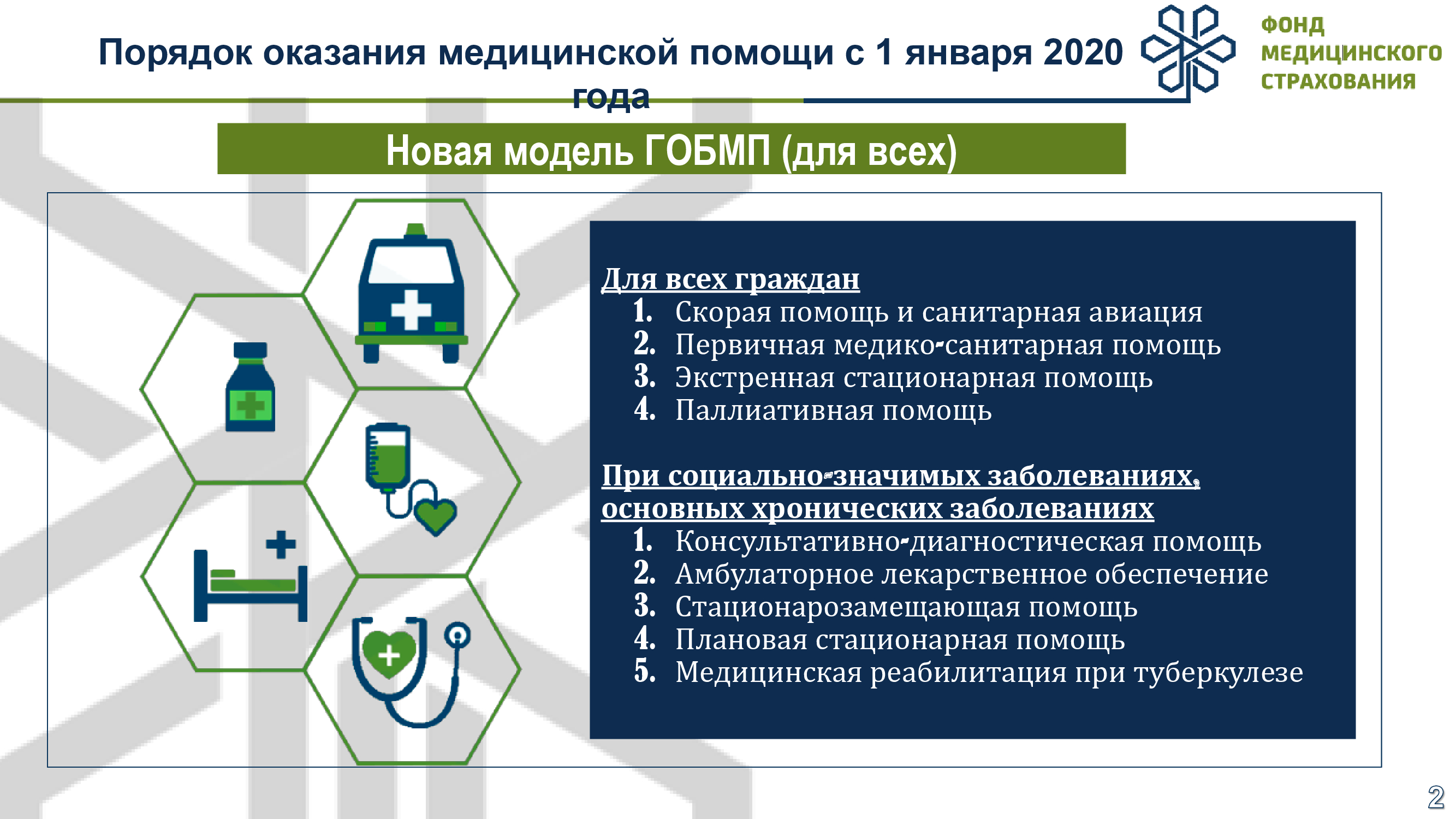 Порядок оказания медицинской помощи с 1 января 2020 года

ФОНД МЕДИЦИНСКОГО СТРАХОВАНИЯ

Новая модель ГОБМП (для всех)

Для всех граждан
1. Скорая помощь и санитарная авиация
2. Первичная медико-санитарная помощь
3. Экстренная стационарная помощь
4. Паллиативная помощь

При социально-значимых заболеваниях, основных хронических заболеваниях
1. Консультативно-диагностическая помощь
2. Амбулаторное лекарственное обеспечение
3. Стационарозамещающая помощь
4. Плановая стационарная помощь
5. Медицинская реабилитация при туберкулезе

2